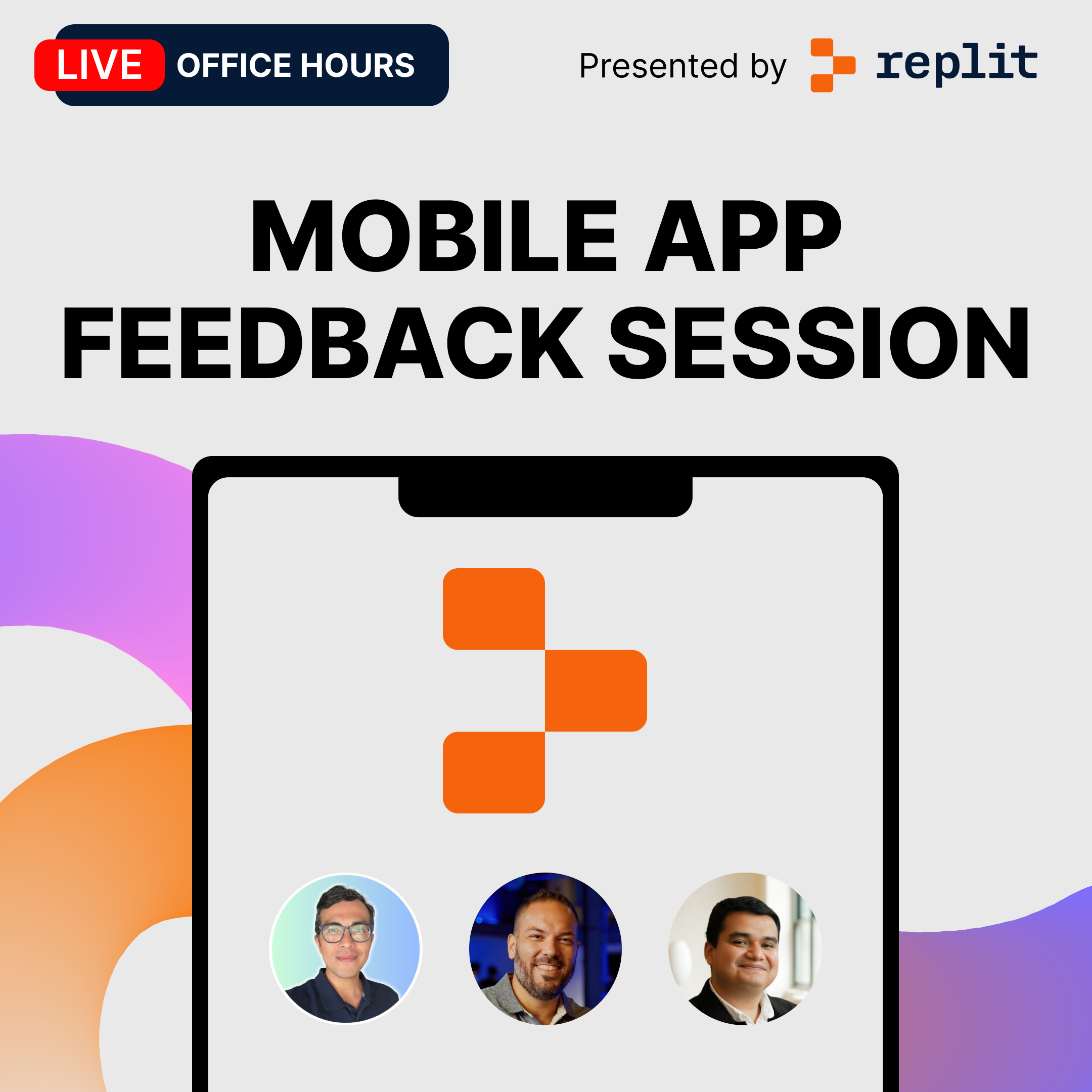 LIVE OFFICE HOURS

Presented by replit

MOBILE APP FEEDBACK SESSION